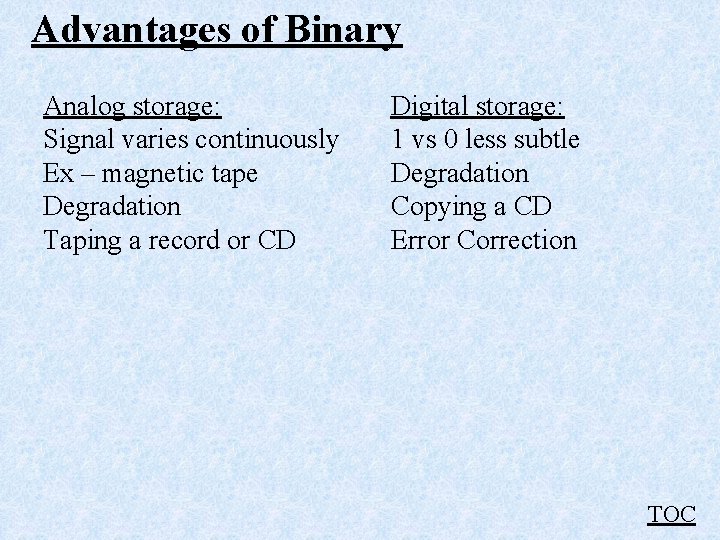 Advantages of Binary

Analog storage:
Signal varies continuously
Ex – magnetic tape
Degradation
Taping a record or CD

Digital storage:
1 vs 0 less subtle
Degradation
Copying a CD
Error Correction

TOC